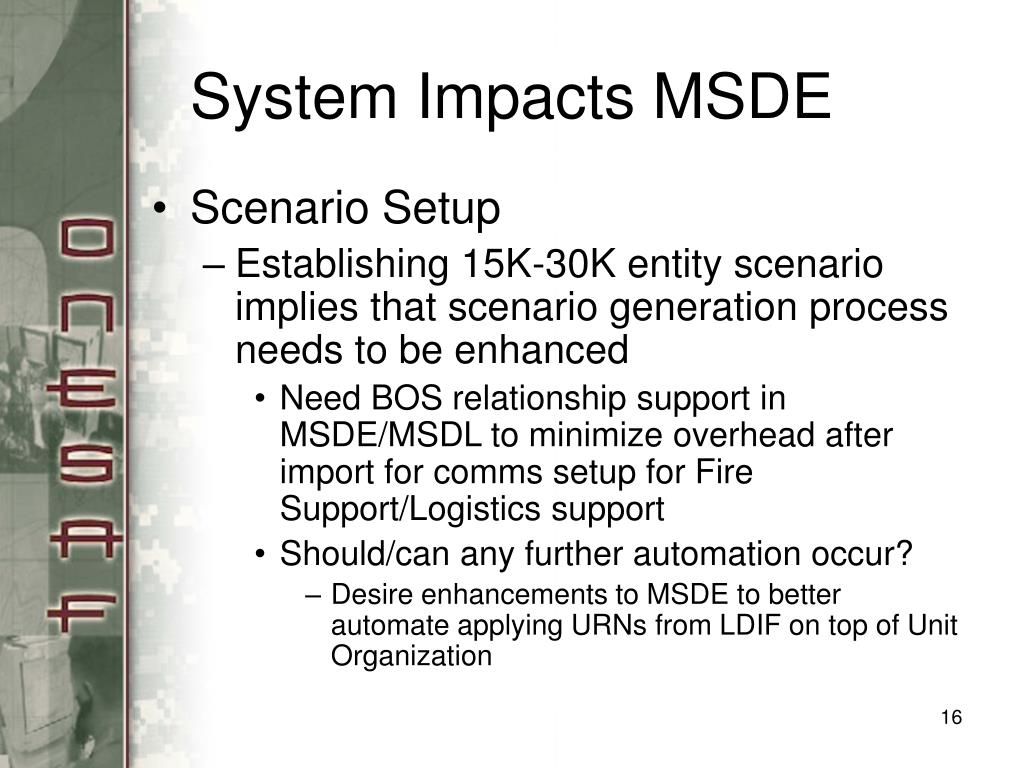 ONESAF

System Impacts MSDE

• Scenario Setup
– Establishing 15K-30K entity scenario implies that scenario generation process needs to be enhanced
• Need BOS relationship support in MSDE/MSDL to minimize overhead after import for comms setup for Fire Support/Logistics support
• Should/can any further automation occur?
– Desire enhancements to MSDE to better automate applying URNs from LDIF on top of Unit Organization

16